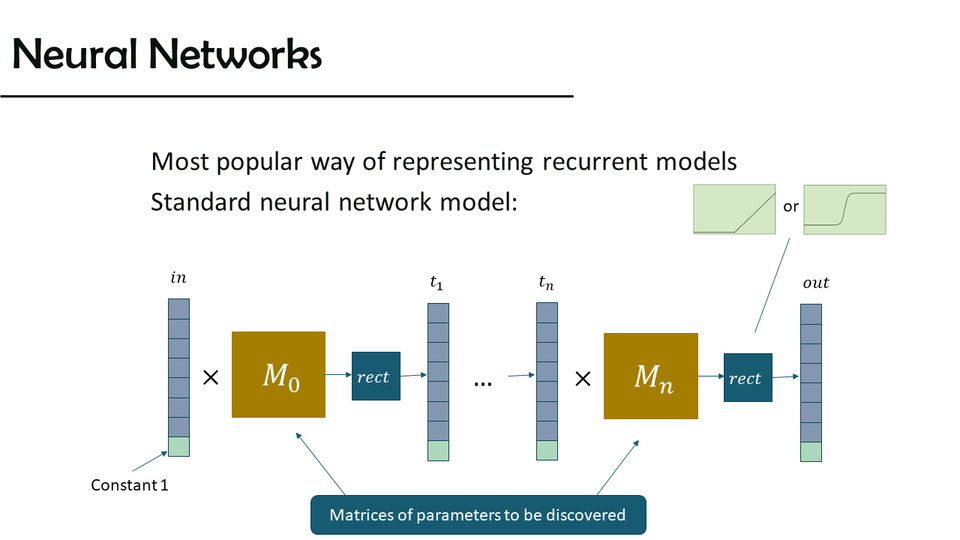 Neural Networks

Most popular way of representing recurrent models

Standard neural network model:

or

$in$

$t_1$

$t_n$

$out$

$\times$

$M_0$

$rect$

…

$\times$

$M_n$

$rect$

Constant 1

Matrices of parameters to be discovered